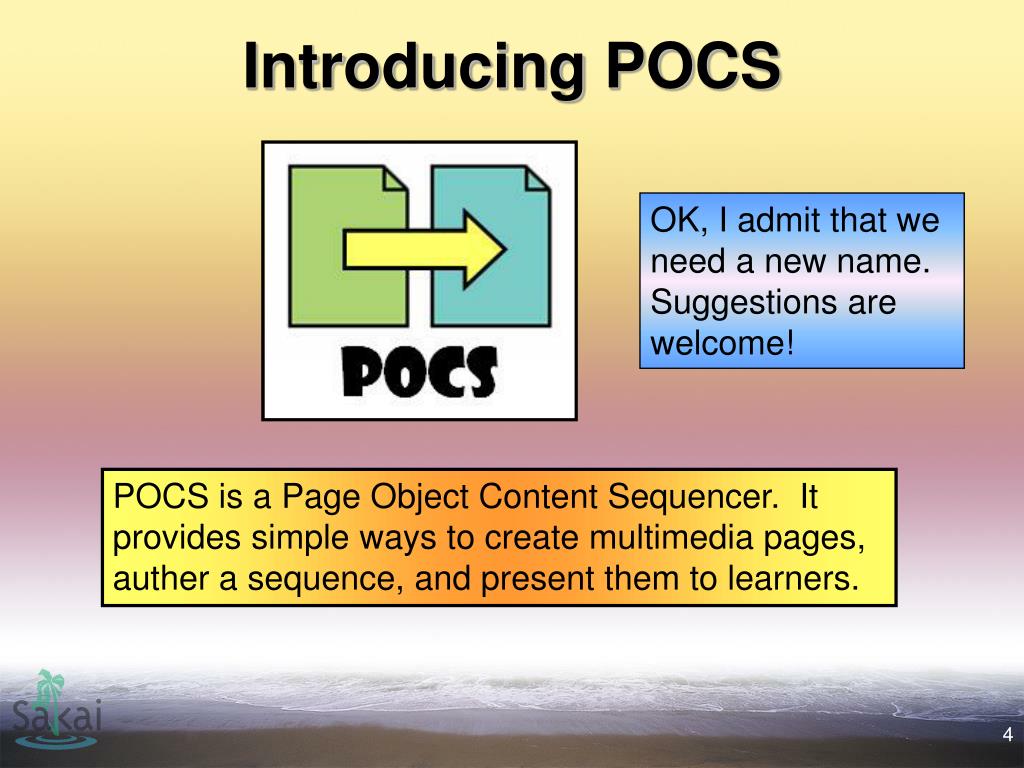 Introducing POCS

POCS

OK, I admit that we need a new name. Suggestions are welcome!

POCS is a Page Object Content Sequencer. It provides simple ways to create multimedia pages, auther a sequence, and present them to learners.

Sakai

4